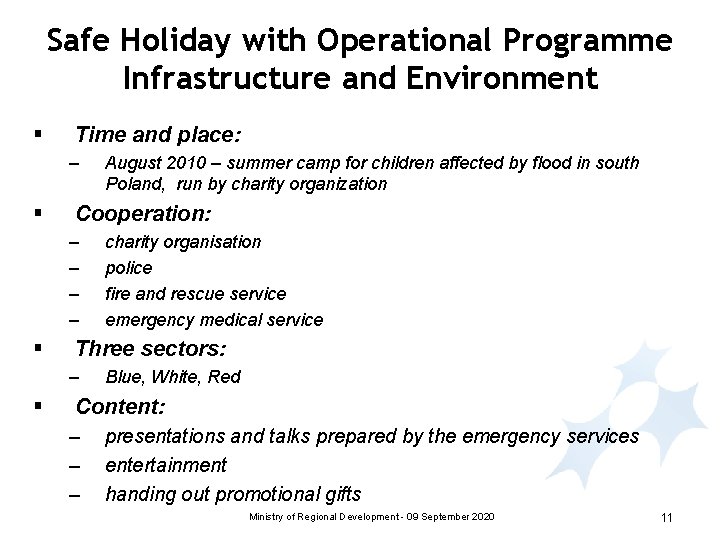 Safe Holiday with Operational Programme Infrastructure and Environment

▪ Time and place:
– August 2010 – summer camp for children affected by flood in south Poland, run by charity organization

▪ Cooperation:
– charity organisation
– police
– fire and rescue service
– emergency medical service

▪ Three sectors:
– Blue, White, Red

▪ Content:
– presentations and talks prepared by the emergency services
– entertainment
– handing out promotional gifts

Ministry of Regional Development - 09 September 2020

11